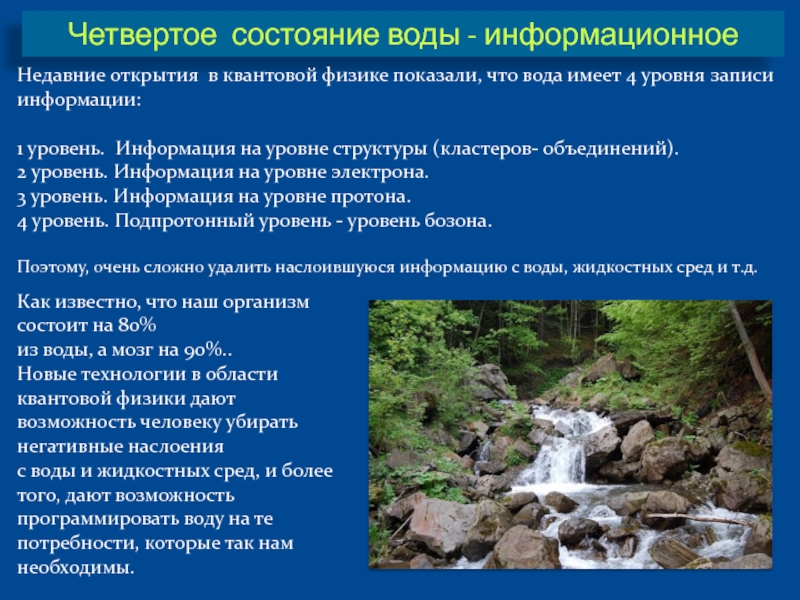 Четвертое состояние воды - информационное

Недавние открытия в квантовой физике показали, что вода имеет 4 уровня записи информации:

1 уровень. Информация на уровне структуры (кластеров- объединений).
2 уровень. Информация на уровне электрона.
3 уровень. Информация на уровне протона.
4 уровень. Подпротонный уровень - уровень бозона.

Поэтому, очень сложно удалить наслоившуюся информацию с воды, жидкостных сред и т.д.

Как известно, что наш организм состоит на 80% из воды, а мозг на 90%.. Новые технологии в области квантовой физики дают возможность человеку убирать негативные наслоения с воды и жидкостных сред, и более того, дают возможность программировать воду на те потребности, которые так нам необходимы.